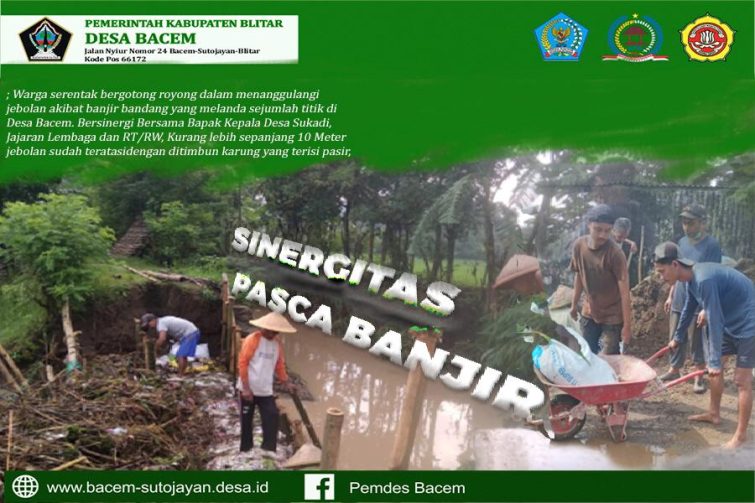 PEMERINTAH KABUPATEN BLITAR
DESA BACEM
Jalan Nyiur Nomor 24 Bacem-Sutojayan-Blitar
Kode Pos 66172

; Warga serentak bergotong royong dalam menanggulangi jebolan akibat banjir bandang yang melanda sejumlah titik di Desa Bacem. Bersinergi Bersama Bapak Kepala Desa Sukadi, Jajaran Lembaga dan RT/RW, Kurang lebih sepanjang 10 Meter jebolan sudah teratasidengan ditimbun karung yang terisi pasir,

SINERGITAS
PASCA BANJIR

www.bacem-sutojayan.desa.id
Pemdes Bacem